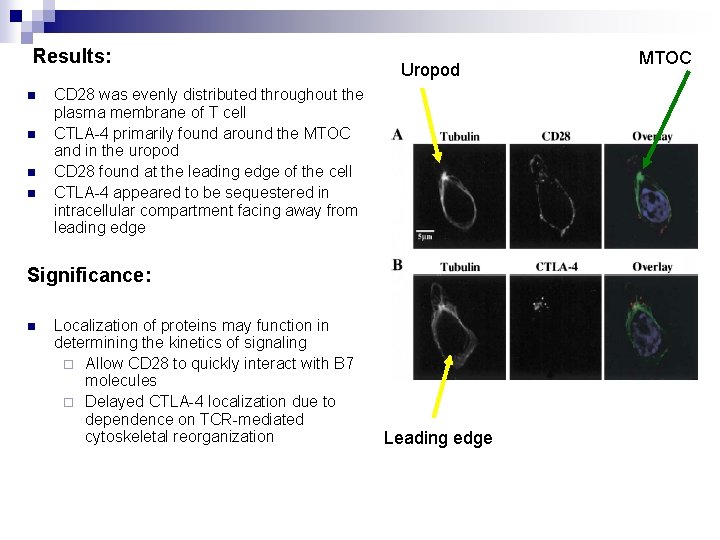 Results:

- CD28 was evenly distributed throughout the plasma membrane of T cell
- CTLA-4 primarily found around the MTOC and in the uropod
- CD28 found at the leading edge of the cell
- CTLA-4 appeared to be sequestered in intracellular compartment facing away from leading edge

Significance:

- Localization of proteins may function in determining the kinetics of signaling
  - Allow CD28 to quickly interact with B7 molecules
  - Delayed CTLA-4 localization due to dependence on TCR-mediated cytoskeletal reorganization

Uropod

MTOC

A Tubulin CD28 Overlay

5µm

B Tubulin CTLA-4 Overlay

Leading edge